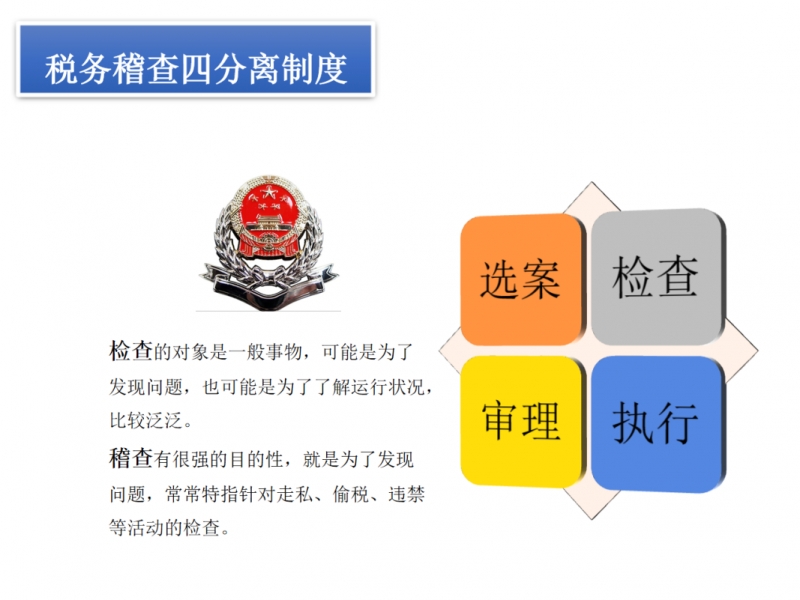 税务稽查四分离制度

检查的对象是一般事物，可能是为了发现问题，也可能是为了了解运行状况，比较泛泛。

稽查有很强的目的性，就是为了发现问题，常常特指针对走私、偷税、违禁等活动的检查。

选案

检查

审理

执行